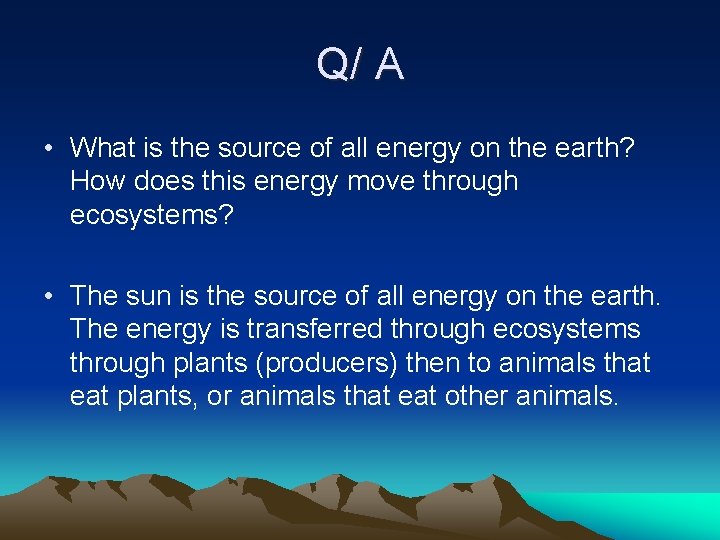 Q/ A

• What is the source of all energy on the earth? How does this energy move through ecosystems?

• The sun is the source of all energy on the earth. The energy is transferred through ecosystems through plants (producers) then to animals that eat plants, or animals that eat other animals.